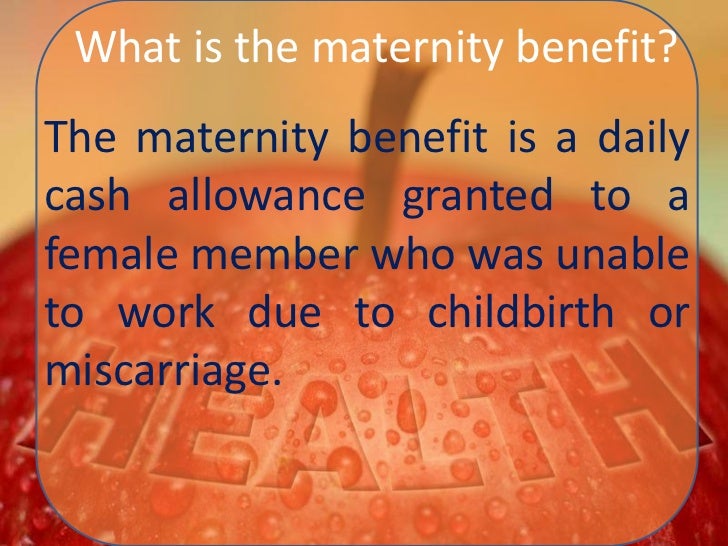 What is the maternity benefit?

The maternity benefit is a daily cash allowance granted to a female member who was unable to work due to childbirth or miscarriage.

HEALTH